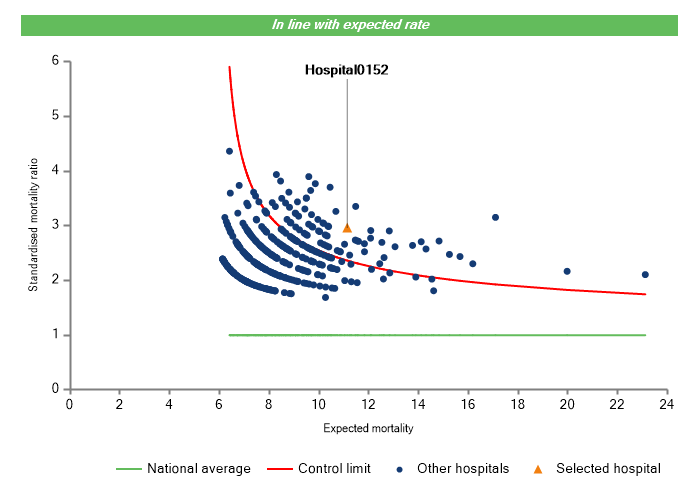 In line with expected rate

Hospital0152

Standardised mortality ratio

6
5
4
3
2
1
0

0 2 4 6 8 10 12 14 16 18 20 22 24

Expected mortality

National average   Control limit   Other hospitals   Selected hospital